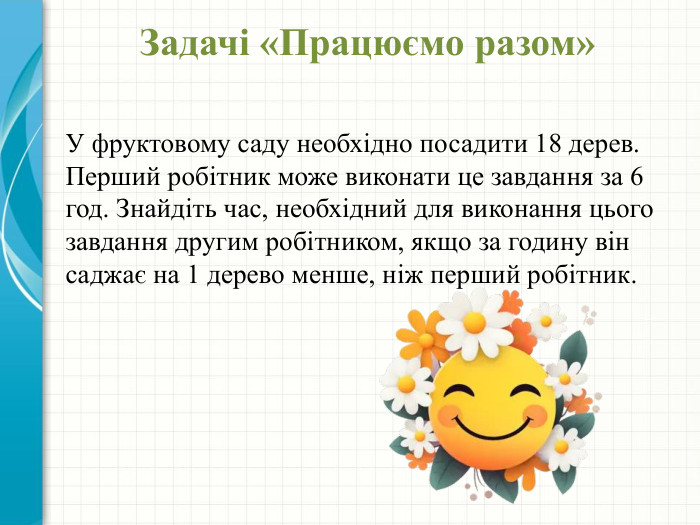 Задачі «Працюємо разом»

У фруктовому саду необхідно посадити 18 дерев. Перший робітник може виконати це завдання за 6 год. Знайдіть час, необхідний для виконання цього завдання другим робітником, якщо за годину він саджає на 1 дерево менше, ніж перший робітник.